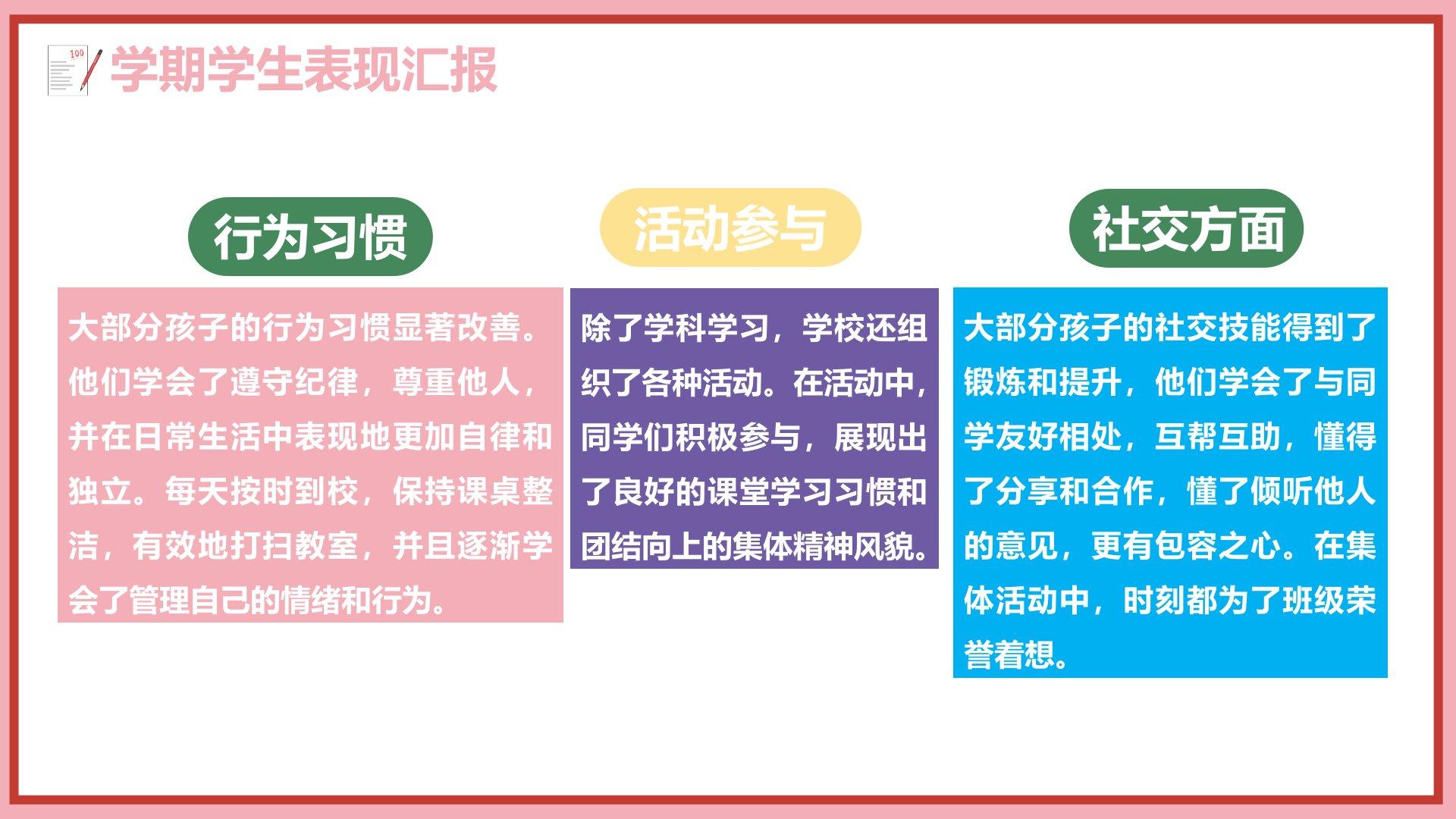 100

学期学生表现汇报

行为习惯

大部分孩子的行为习惯显著改善。他们学会了遵守纪律，尊重他人，并在日常生活中表现地更加自律和独立。每天按时到校，保持课桌整洁，有效地打扫教室，并且逐渐学会了管理自己的情绪和行为。

活动参与

除了学科学习，学校还组织了各种活动。在活动中，同学们积极参与，展现出了良好的课堂学习习惯和团结向上的集体精神风貌。

社交方面

大部分孩子的社交技能得到了锻炼和提升，他们学会了与同学友好相处，互帮互助，懂得了分享和合作，懂了倾听他人的意见，更有包容之心。在集体活动中，时刻都为了班级荣誉着想。